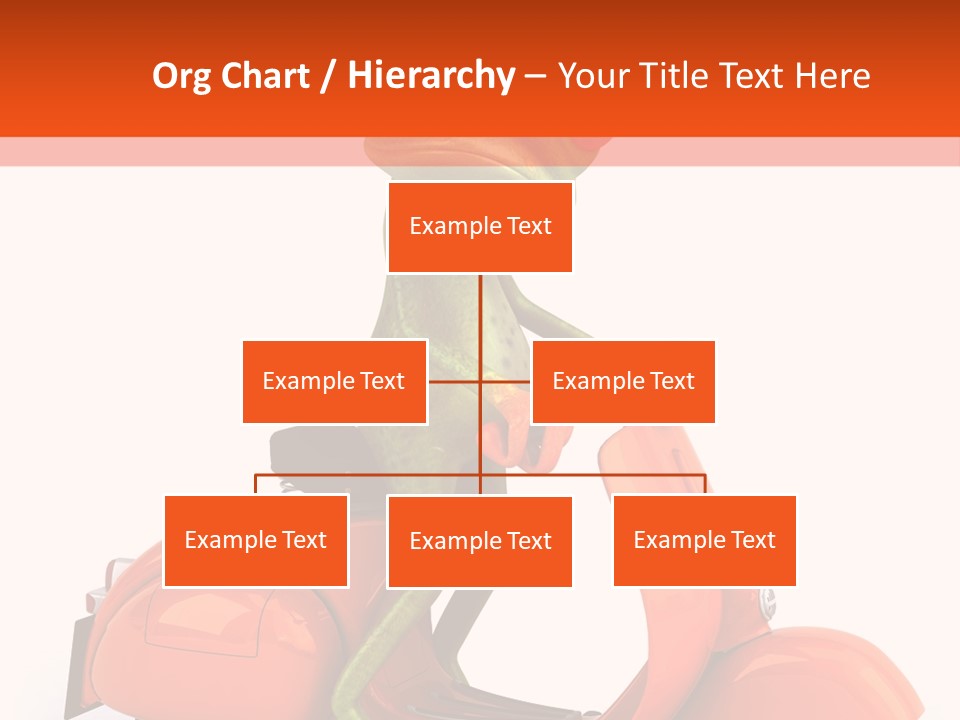 Org Chart / Hierarchy – Your Title Text Here

Example Text

Example Text

Example Text

Example Text

Example Text

Example Text